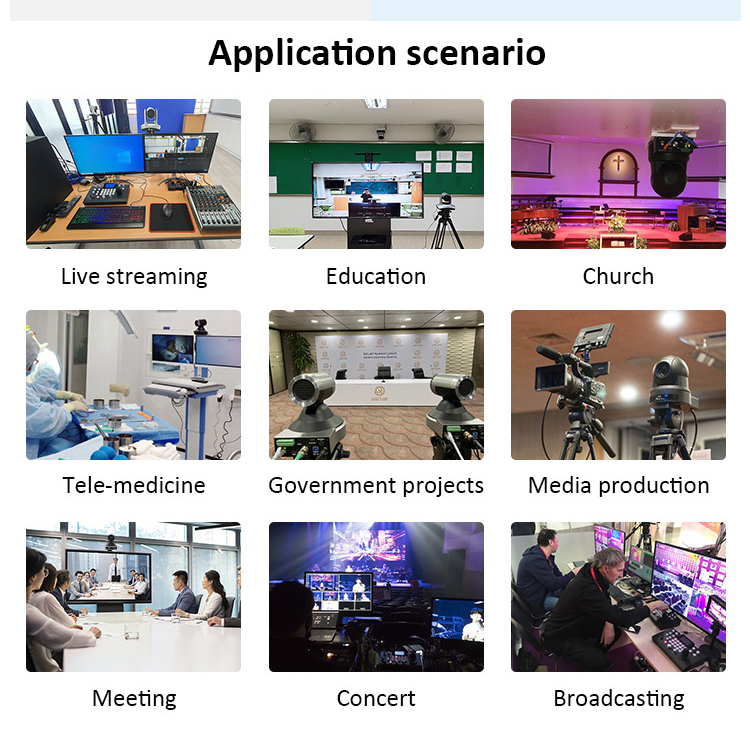 Application scenario

Live streaming

Education

Church

Tele-medicine

Government projects

Media production

Meeting

Concert

Broadcasting